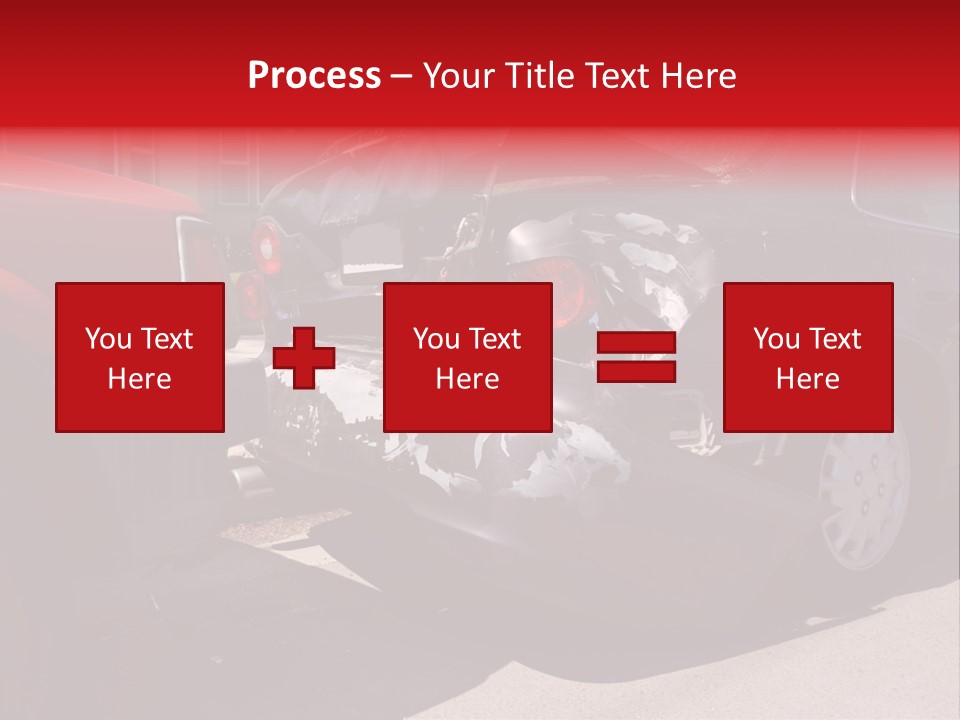 Process – Your Title Text Here

You Text Here

You Text Here

You Text Here